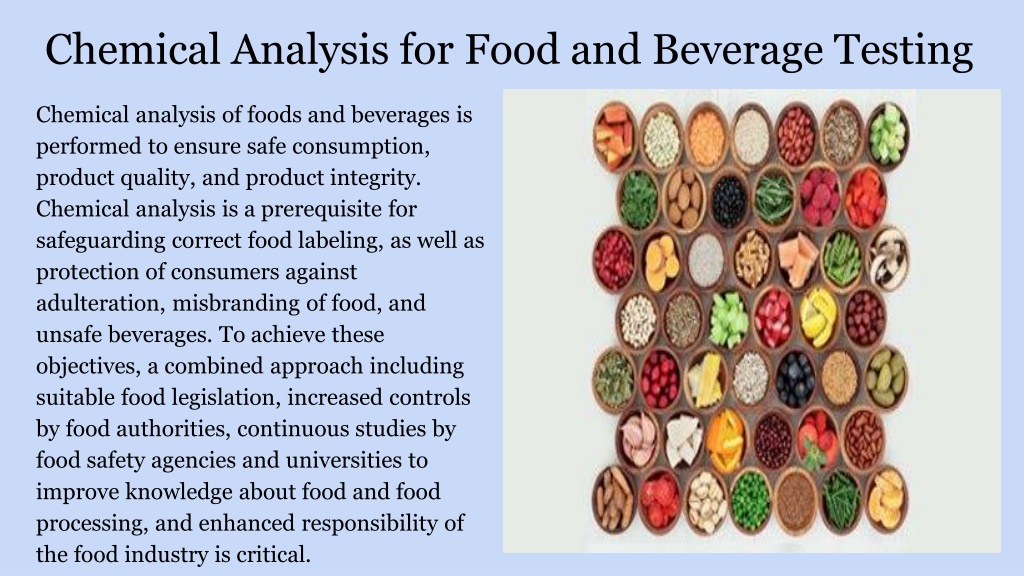 Chemical Analysis for Food and Beverage Testing

Chemical analysis of foods and beverages is performed to ensure safe consumption, product quality, and product integrity. Chemical analysis is a prerequisite for safeguarding correct food labeling, as well as protection of consumers against adulteration, misbranding of food, and unsafe beverages. To achieve these objectives, a combined approach including suitable food legislation, increased controls by food authorities, continuous studies by food safety agencies and universities to improve knowledge about food and food processing, and enhanced responsibility of the food industry is critical.